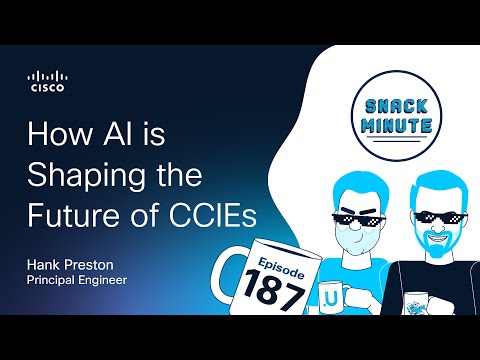 CISCO

How AI is Shaping the Future of CCIEs

Hank Preston
Principal Engineer

SNACK MINUTE

Episode
187

.U